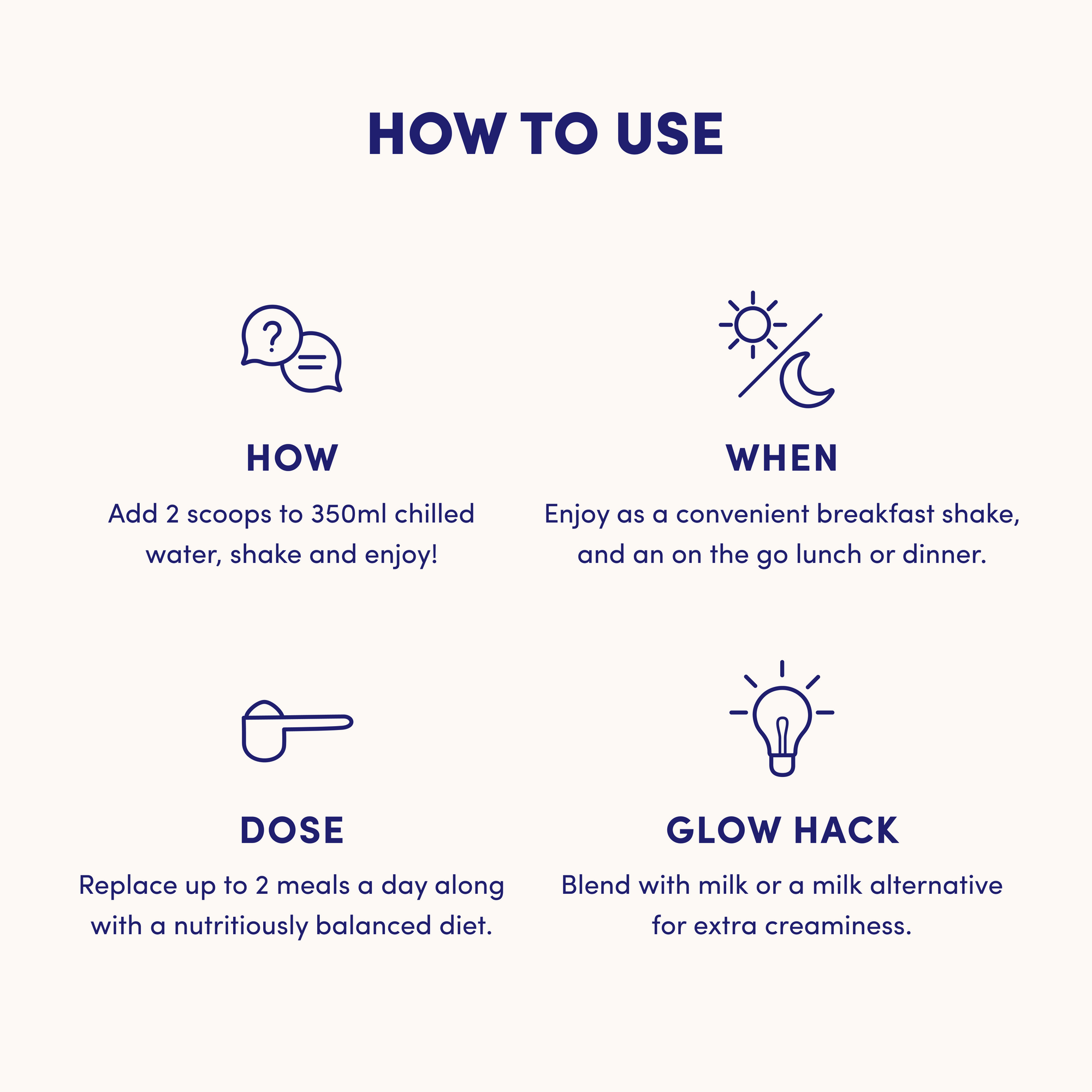 HOW TO USE

HOW

Add 2 scoops to 350ml chilled water, shake and enjoy!

WHEN

Enjoy as a convenient breakfast shake, and an on the go lunch or dinner.

DOSE

Replace up to 2 meals a day along with a nutritiously balanced diet.

GLOW HACK

Blend with milk or a milk alternative for extra creaminess.